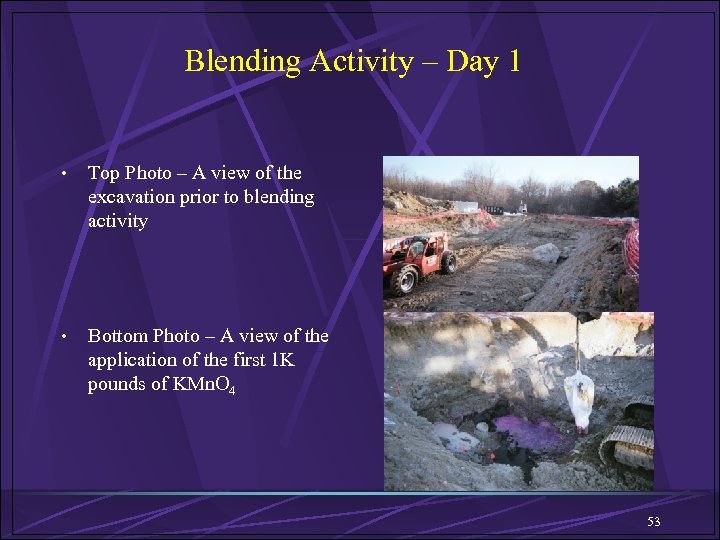 Blending Activity – Day 1

• Top Photo – A view of the excavation prior to blending activity

• Bottom Photo – A view of the application of the first 1K pounds of $KMnO_4$

53